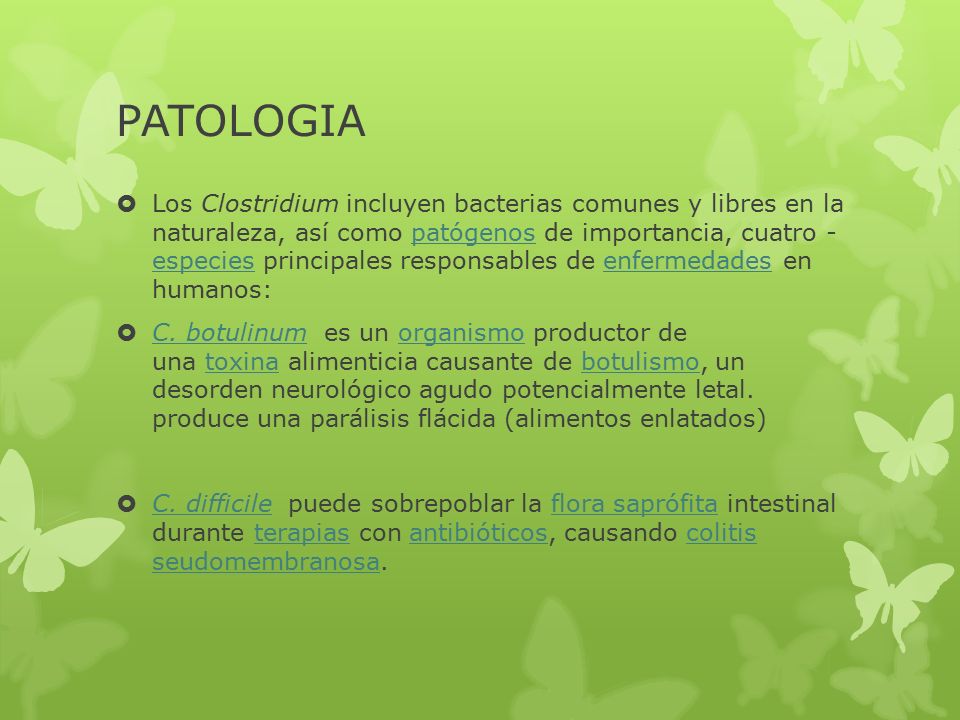 PATOLOGIA

Los Clostridium incluyen bacterias comunes y libres en la naturaleza, así como patógenos de importancia, cuatro - especies principales responsables de enfermedades en humanos:

C. botulinum es un organismo productor de una toxina alimenticia causante de botulismo, un desorden neurológico agudo potencialmente letal. produce una parálisis flácida (alimentos enlatados)

C. difficile puede sobrepoblar la flora saprófita intestinal durante terapias con antibióticos, causando colitis seudomembranosa.